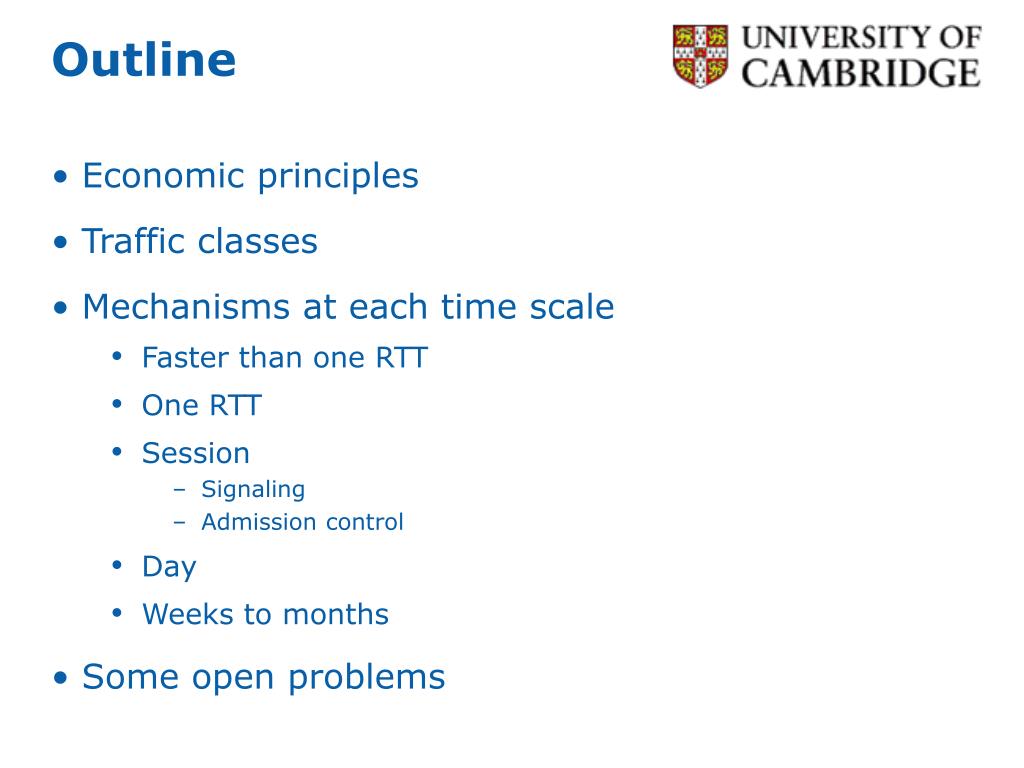 Outline

UNIVERSITY OF CAMBRIDGE

• Economic principles
• Traffic classes
• Mechanisms at each time scale
• Faster than one RTT
• One RTT
• Session
– Signaling
– Admission control
• Day
• Weeks to months
• Some open problems